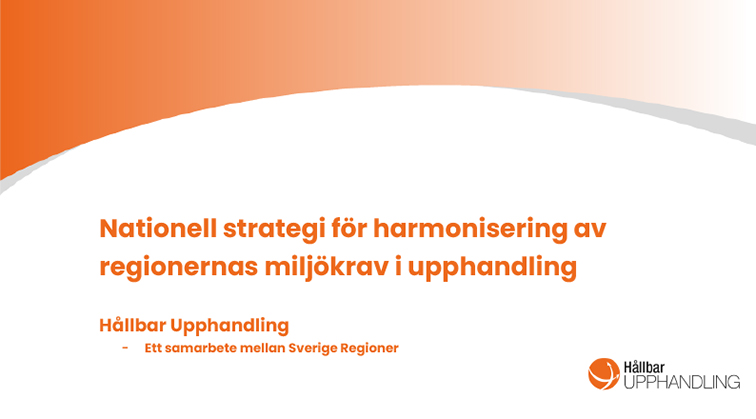 Nationell strategi för harmonisering av regionernas miljökrav i upphandling

Hållbar Upphandling

- Ett samarbete mellan Sverige Regioner

Hållbar
UPPHANDLING